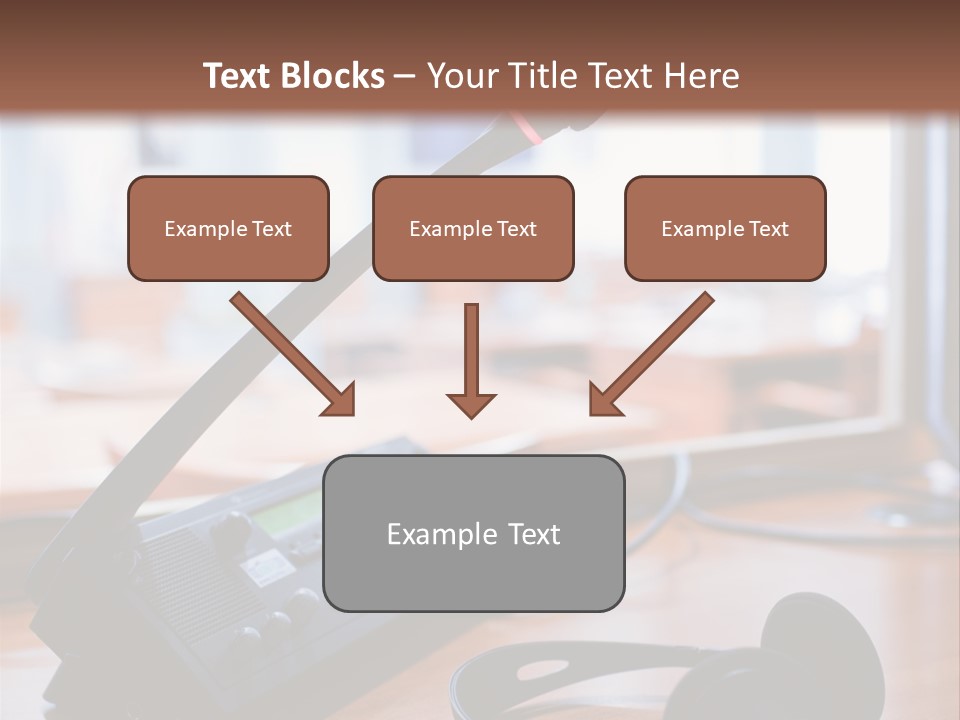 Text Blocks – Your Title Text Here

Example Text

Example Text

Example Text

Example Text